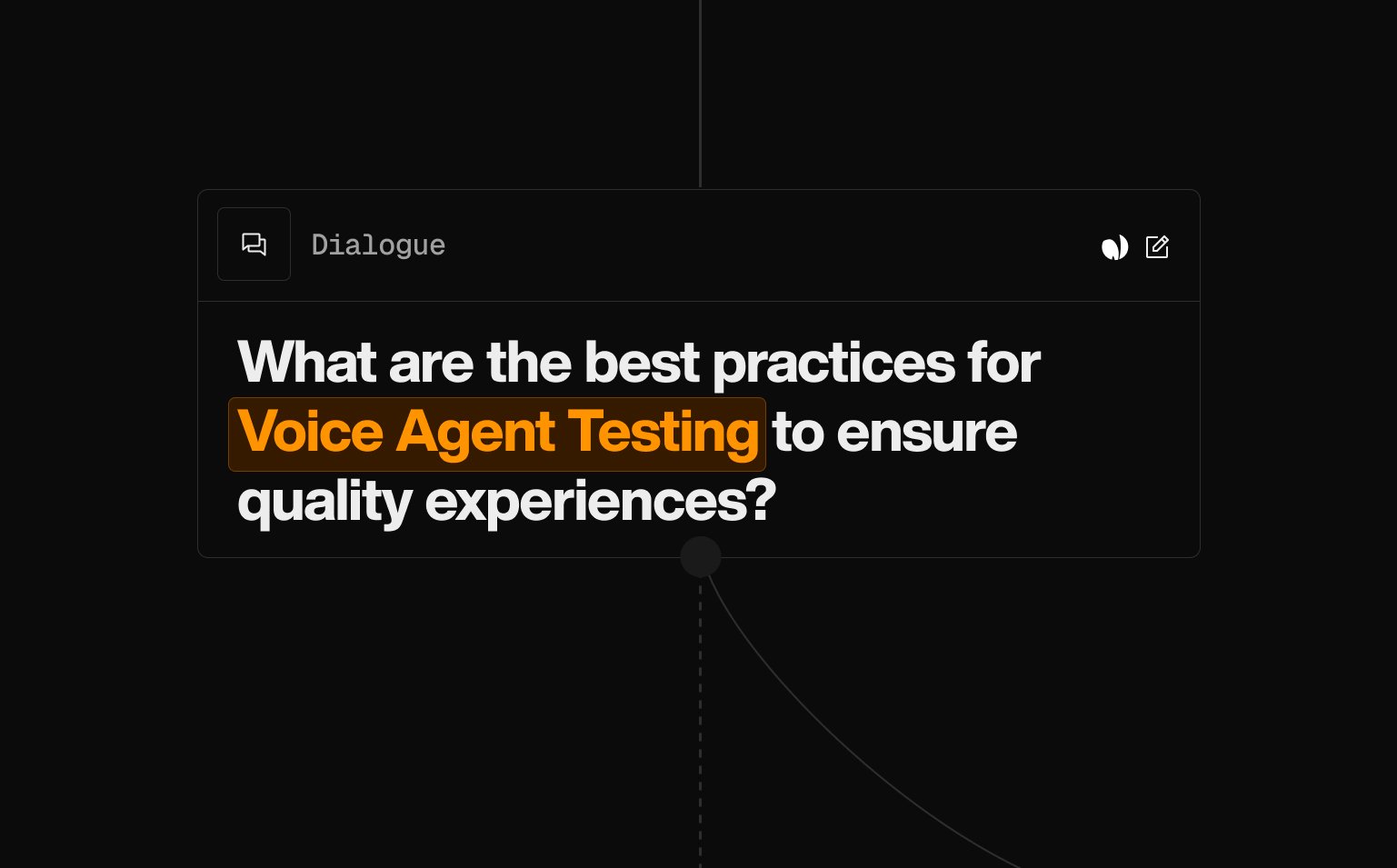 Dialogue

What are the best practices for Voice Agent Testing to ensure quality experiences?